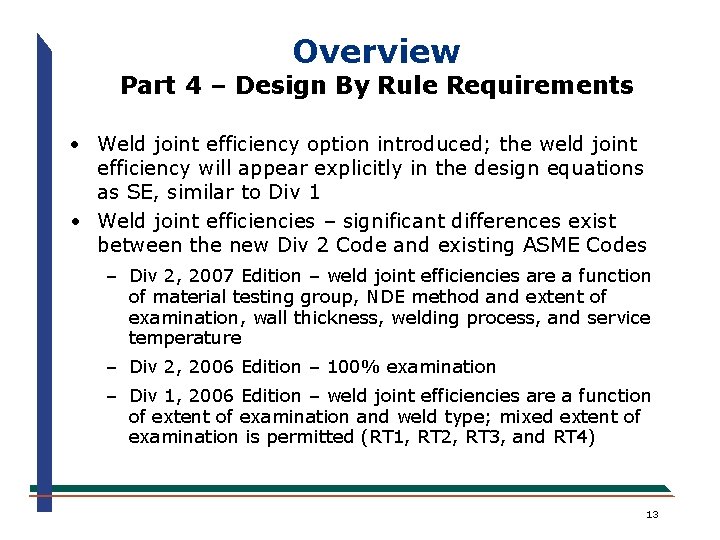 Overview
Part 4 – Design By Rule Requirements

• Weld joint efficiency option introduced; the weld joint efficiency will appear explicitly in the design equations as SE, similar to Div 1

• Weld joint efficiencies – significant differences exist between the new Div 2 Code and existing ASME Codes

– Div 2, 2007 Edition – weld joint efficiencies are a function of material testing group, NDE method and extent of examination, wall thickness, welding process, and service temperature

– Div 2, 2006 Edition – 100% examination

– Div 1, 2006 Edition – weld joint efficiencies are a function of extent of examination and weld type; mixed extent of examination is permitted (RT1, RT2, RT3, and RT4)

13